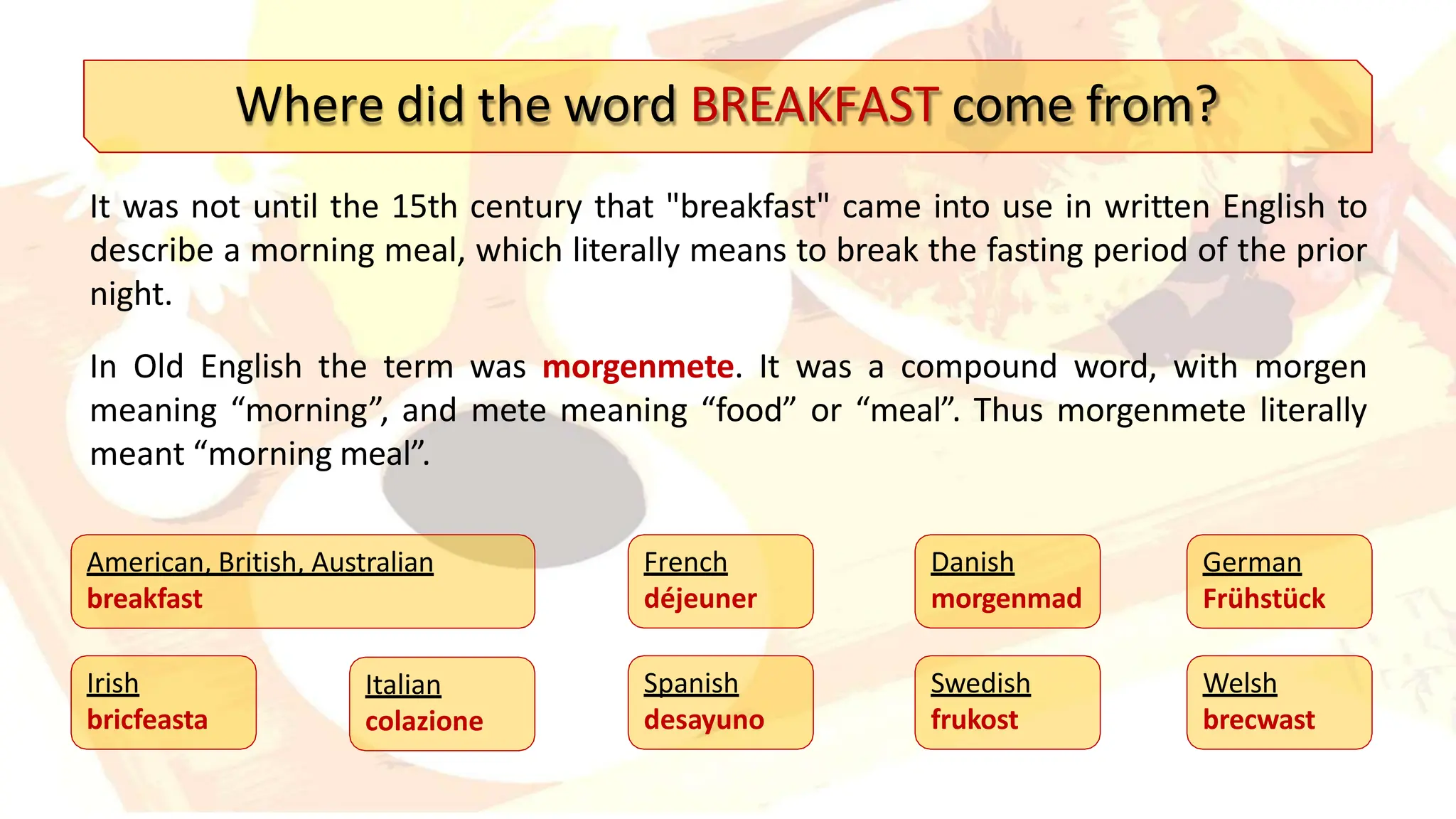 Where did the word BREAKFAST come from?

It was not until the 15th century that "breakfast" came into use in written English to describe a morning meal, which literally means to break the fasting period of the prior night.

In Old English the term was morgenmete. It was a compound word, with morgen meaning “morning”, and mete meaning “food” or “meal”. Thus morgenmete literally meant “morning meal”.

American, British, Australian
breakfast

French
déjeuner

Danish
morgenmad

German
Frühstück

Irish
bricfeasta

Italian
colazione

Spanish
desayuno

Swedish
frukost

Welsh
brecwast